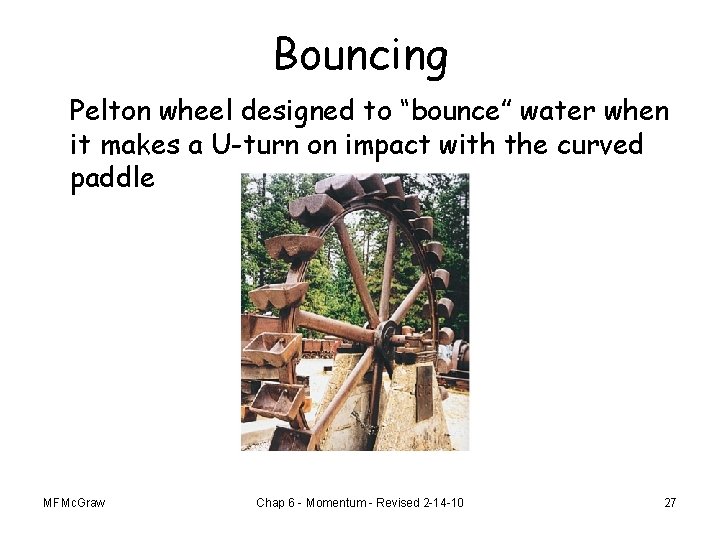 Bouncing

Pelton wheel designed to “bounce” water when it makes a U-turn on impact with the curved paddle

MFMcGraw

Chap 6 - Momentum - Revised 2-14-10

27